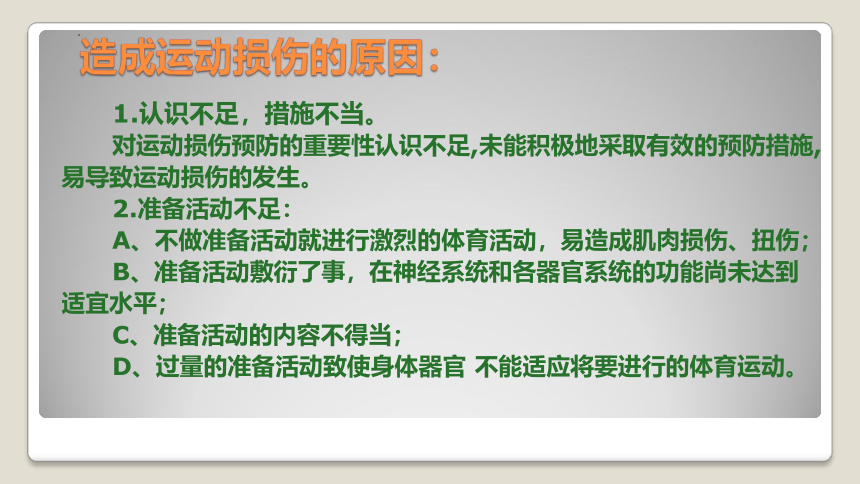 造成运动损伤的原因：

1.认识不足，措施不当。

对运动损伤预防的重要性认识不足,未能积极地采取有效的预防措施,易导致运动损伤的发生。

2.准备活动不足：

A、不做准备活动就进行激烈的体育活动，易造成肌肉损伤、扭伤；

B、准备活动敷衍了事，在神经系统和各器官系统的功能尚未达到适宜水平；

C、准备活动的内容不得当；

D、过量的准备活动致使身体器官 不能适应将要进行的体育运动。